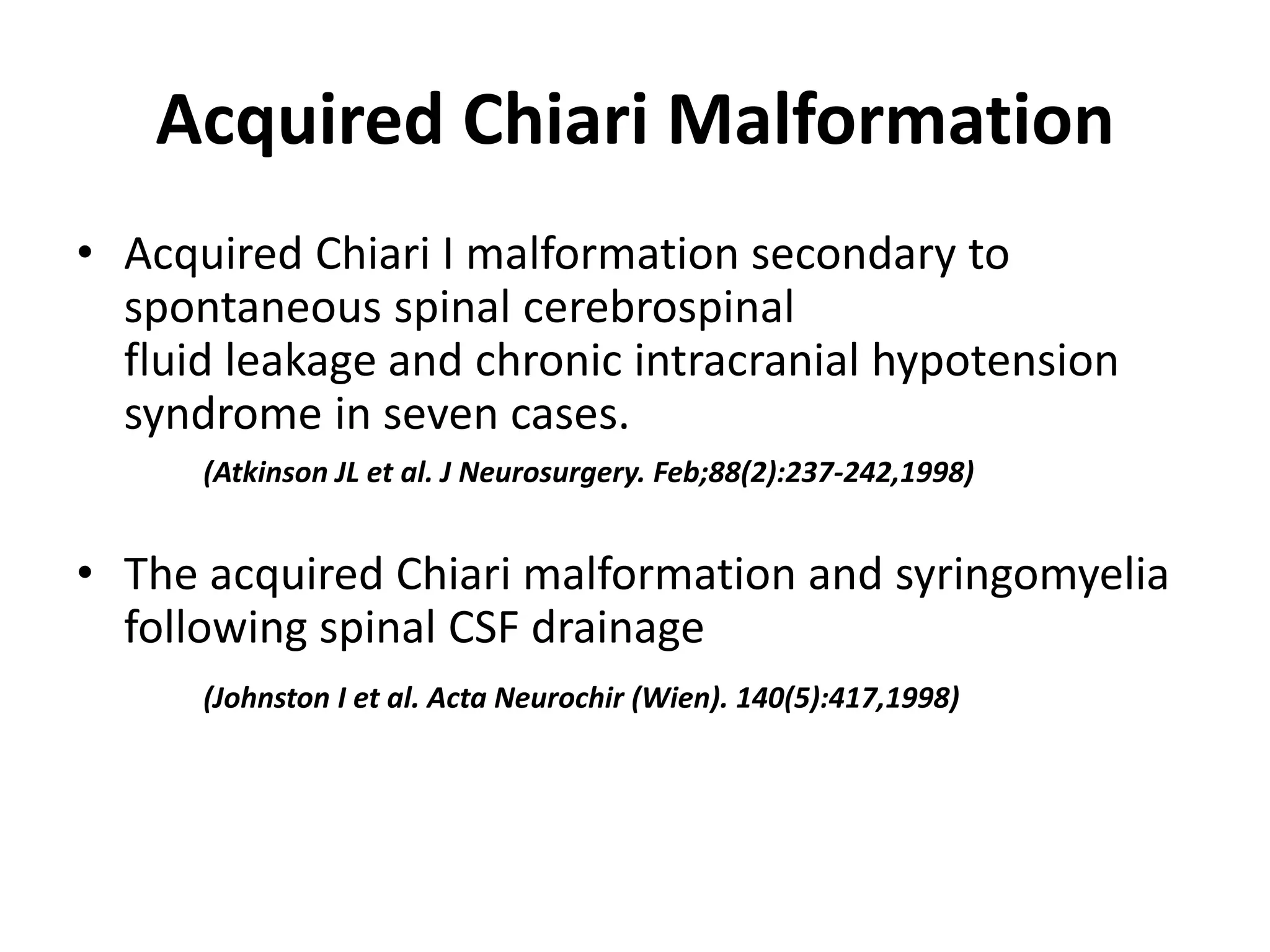 Acquired Chiari Malformation

• Acquired Chiari I malformation secondary to spontaneous spinal cerebrospinal fluid leakage and chronic intracranial hypotension syndrome in seven cases.

(Atkinson JL et al. J Neurosurgery. Feb;88(2):237-242,1998)

• The acquired Chiari malformation and syringomyelia following spinal CSF drainage

(Johnston I et al. Acta Neurochir (Wien). 140(5):417,1998)